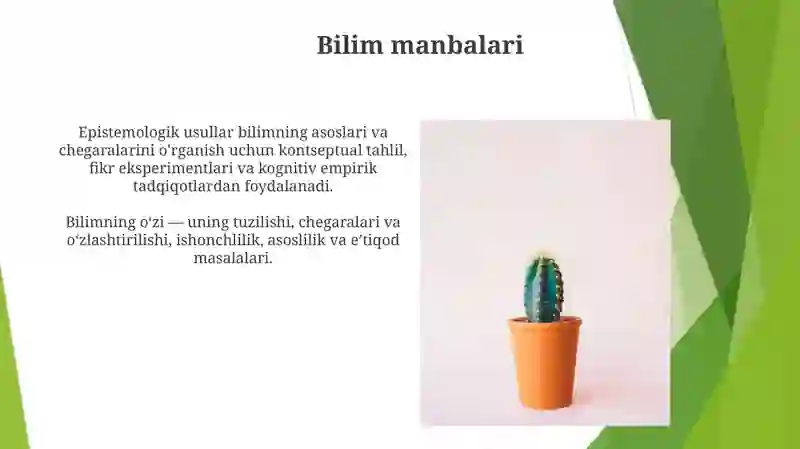 Bilim manbalari

Epistemologik usullar bilimning asoslari va chegaralarini o'rganish uchun kontseptual tahlil, fikr eksperimentlari va kognitiv empirik tadqiqotlardan foydalanadi.

Bilimning o'zi — uning tuzilishi, chegaralari va o‘zlashtirilishi, ishonchlilik, asoslilik va e’tiqod masalalari.